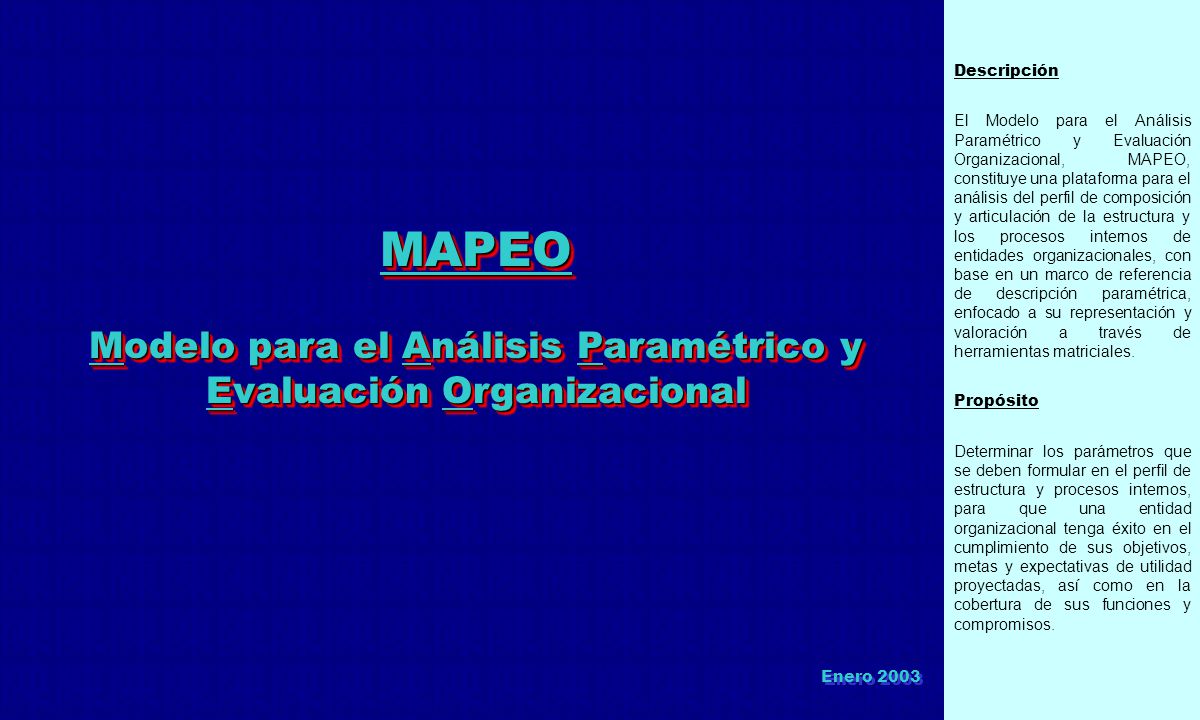 MAPEO

Modelo para el Análisis Paramétrico y Evaluación Organizacional

Enero 2003

Descripción

El Modelo para el Análisis Paramétrico y Evaluación Organizacional, MAPEO, constituye una plataforma para el análisis del perfil de composición y articulación de la estructura y los procesos internos de entidades organizacionales, con base en un marco de referencia de descripción paramétrica, enfocado a su representación y valoración a través de herramientas matriciales.

Propósito

Determinar los parámetros que se deben formular en el perfil de estructura y procesos internos, para que una entidad organizacional tenga éxito en el cumplimiento de sus objetivos, metas y expectativas de utilidad proyectadas, así como en la cobertura de sus funciones y compromisos.